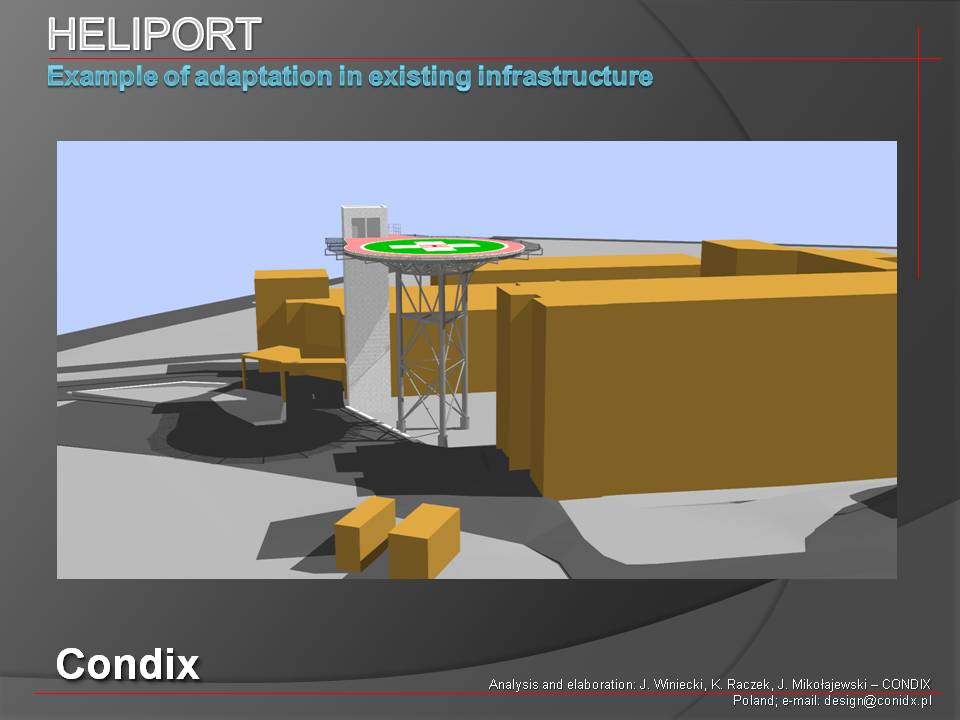 HELIPORT

Example of adaptation in existing infrastructure

Condix

Analysis and elaboration: J. Winiecki, K. Raczek, J. Mikołajewski – CONDIX
Poland; e-mail: design@conidx.pl